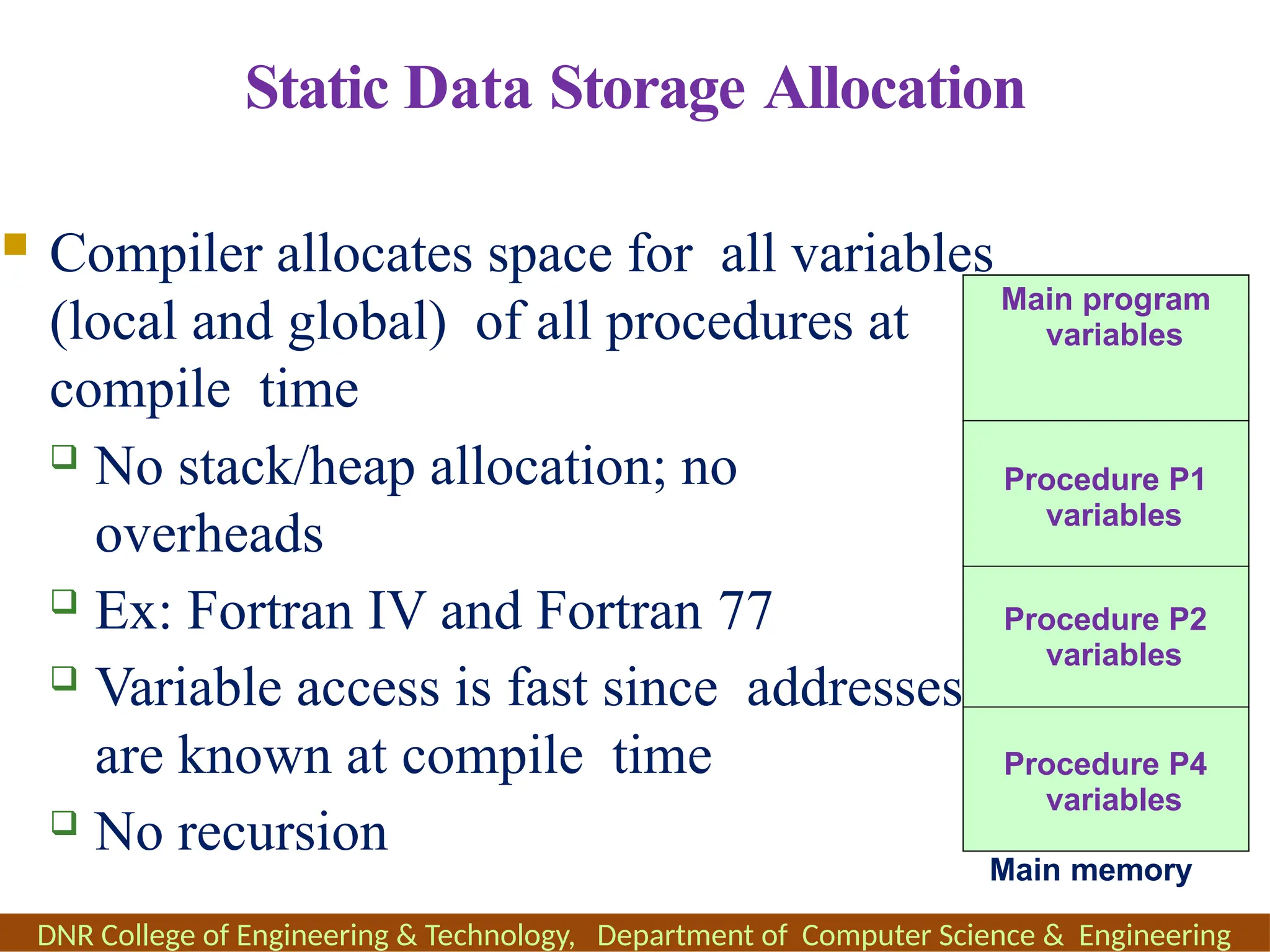 Static Data Storage Allocation

Compiler allocates space for all variables (local and global) of all procedures at compile time

No stack/heap allocation; no overheads

Ex: Fortran IV and Fortran 77

Variable access is fast since addresses are known at compile time

No recursion

Main program variables

Procedure P1 variables

Procedure P2 variables

Procedure P4 variables

Main memory

DNR College of Engineering & Technology, Department of Computer Science & Engineering